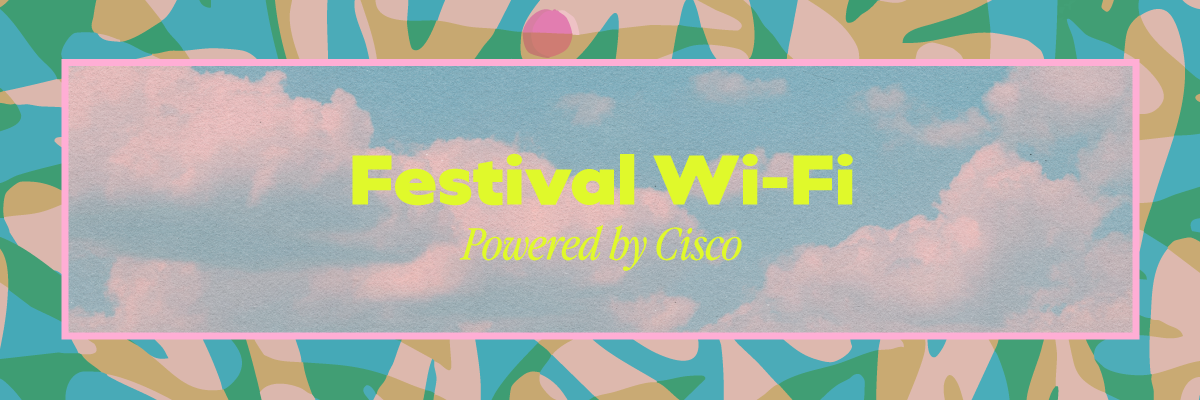 Festival Wi-Fi
Powered by Cisco